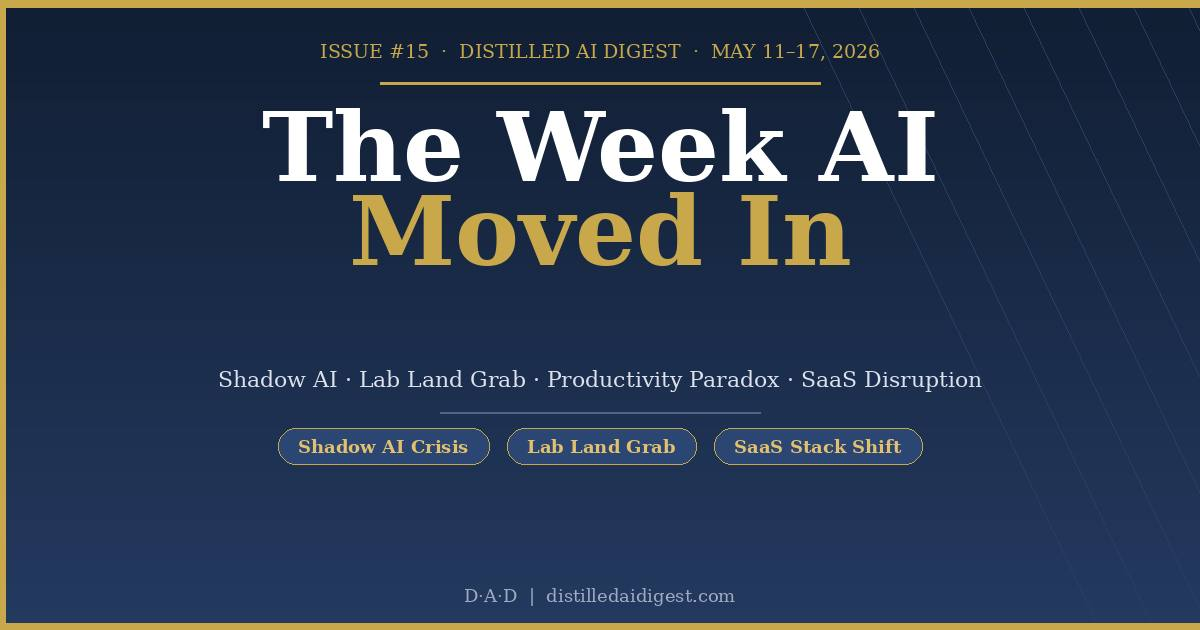 ISSUE #15 · DISTILLED AI DIGEST · MAY 11–17, 2026

The Week AI
Moved In

Shadow AI · Lab Land Grab · Productivity Paradox · SaaS Disruption

Shadow AI Crisis
Lab Land Grab
SaaS Stack Shift

D·A·D | distilledaidigest.com